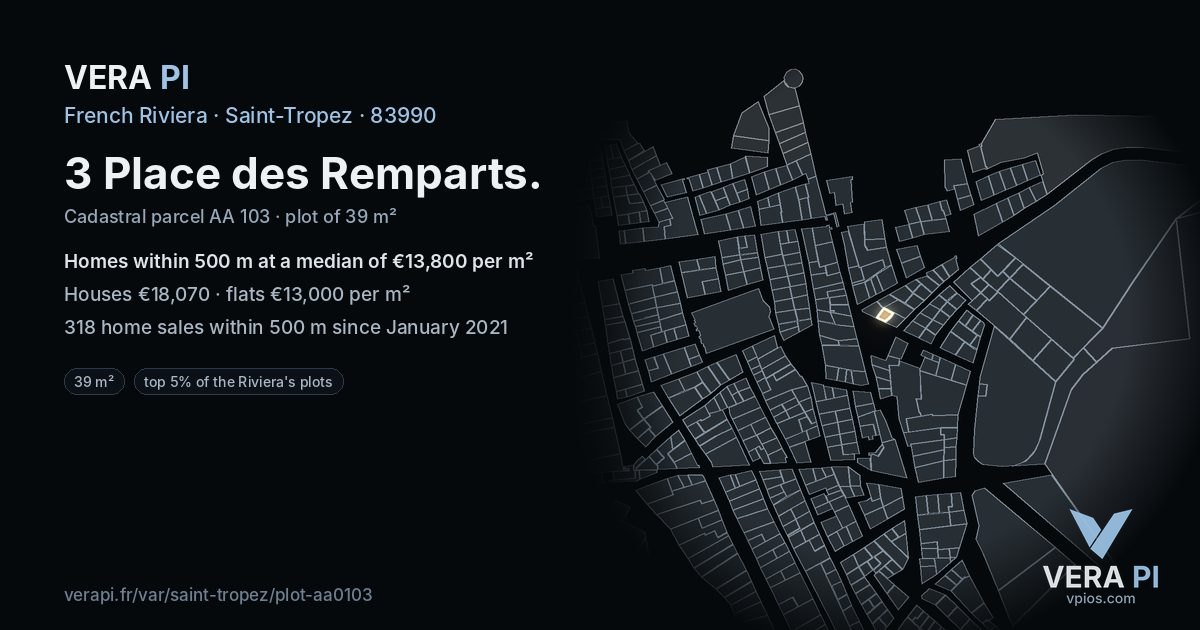 VERA PI

French Riviera · Saint-Tropez · 83990

3 Place des Remparts.

Cadastral parcel AA 103 · plot of 39 m²

Homes within 500 m at a median of €13,800 per m²

Houses €18,070 · flats €13,000 per m²

318 home sales within 500 m since January 2021

39 m²

top 5% of the Riviera's plots

verapi.fr/var/saint-tropez/plot-aa0103

VERA PI
vpios.com